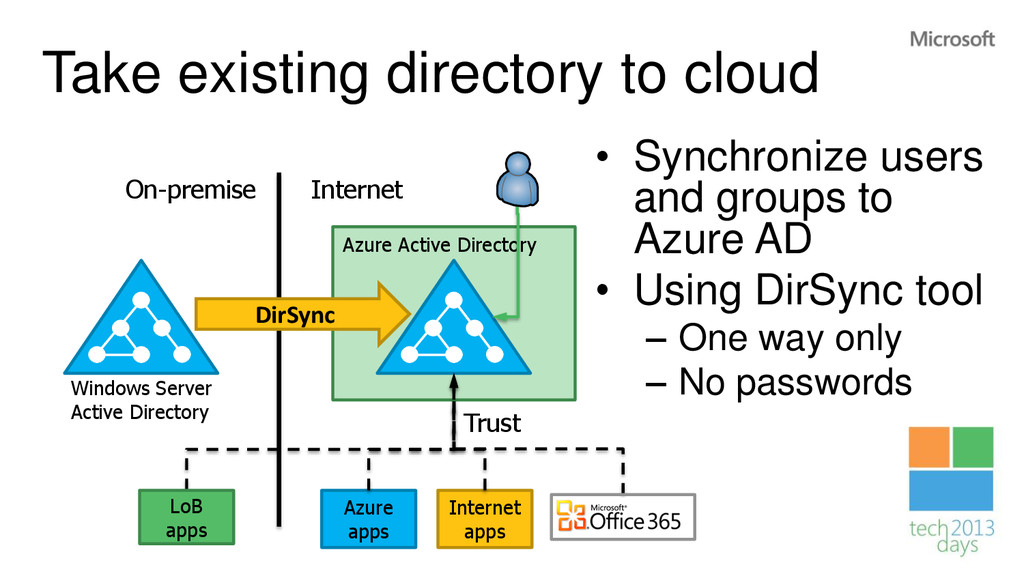 Microsoft

Take existing directory to cloud

On-premise

Internet

Azure Active Directory

DirSync

Windows Server Active Directory

Trust

LoB apps

Azure apps

Internet apps

Microsoft Office 365

• Synchronize users and groups to Azure AD
• Using DirSync tool
– One way only
– No passwords

tech 2013 days